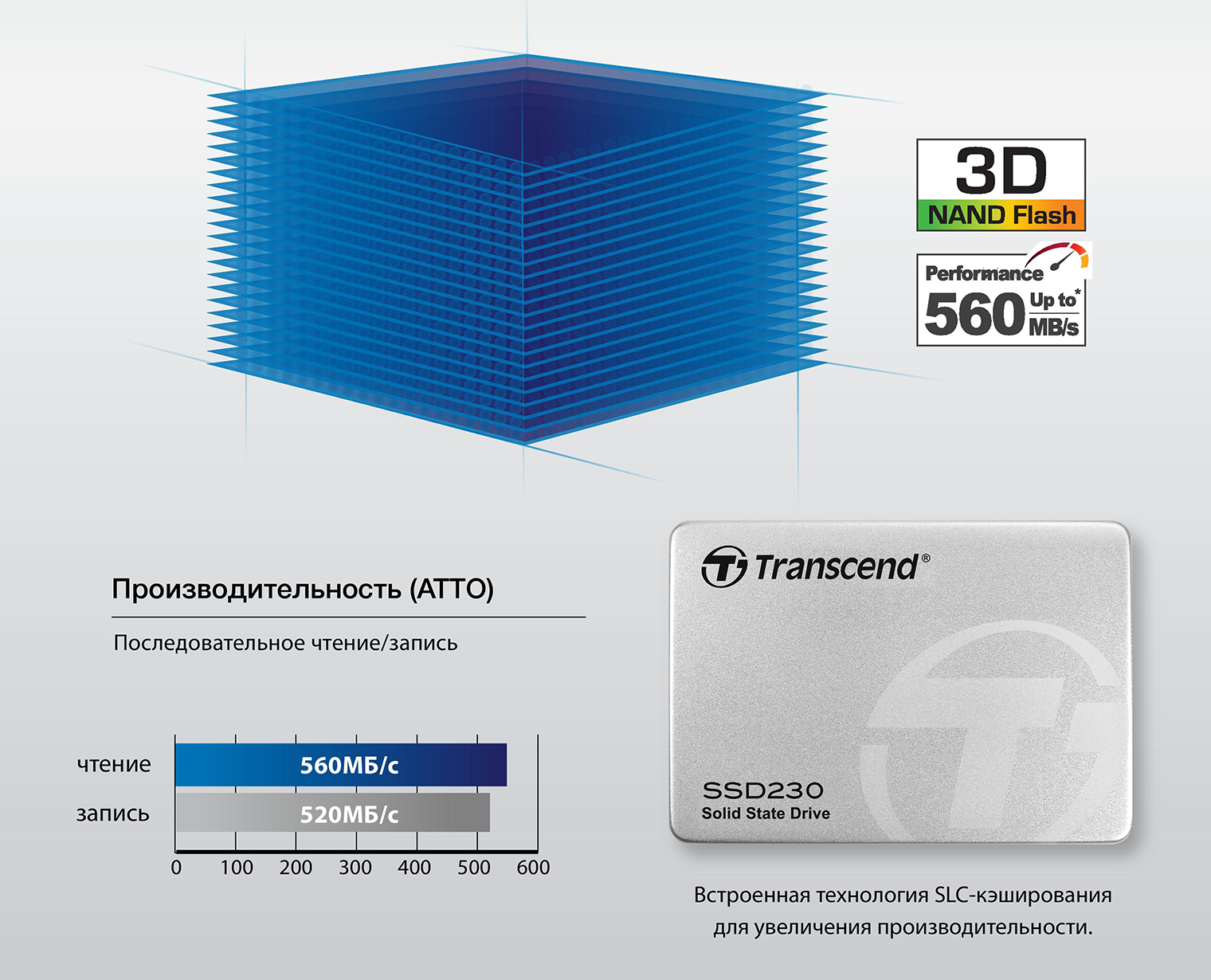 3D
NAND Flash

Performance
560 Up to* MB/s

Производительность (ATTO)

Последовательное чтение/запись

чтение 560МБ/с
запись 520МБ/с

0 100 200 300 400 500 600

Transcend®

SSD230
Solid State Drive

Встроенная технология SLC-кэширования для увеличения производительности.